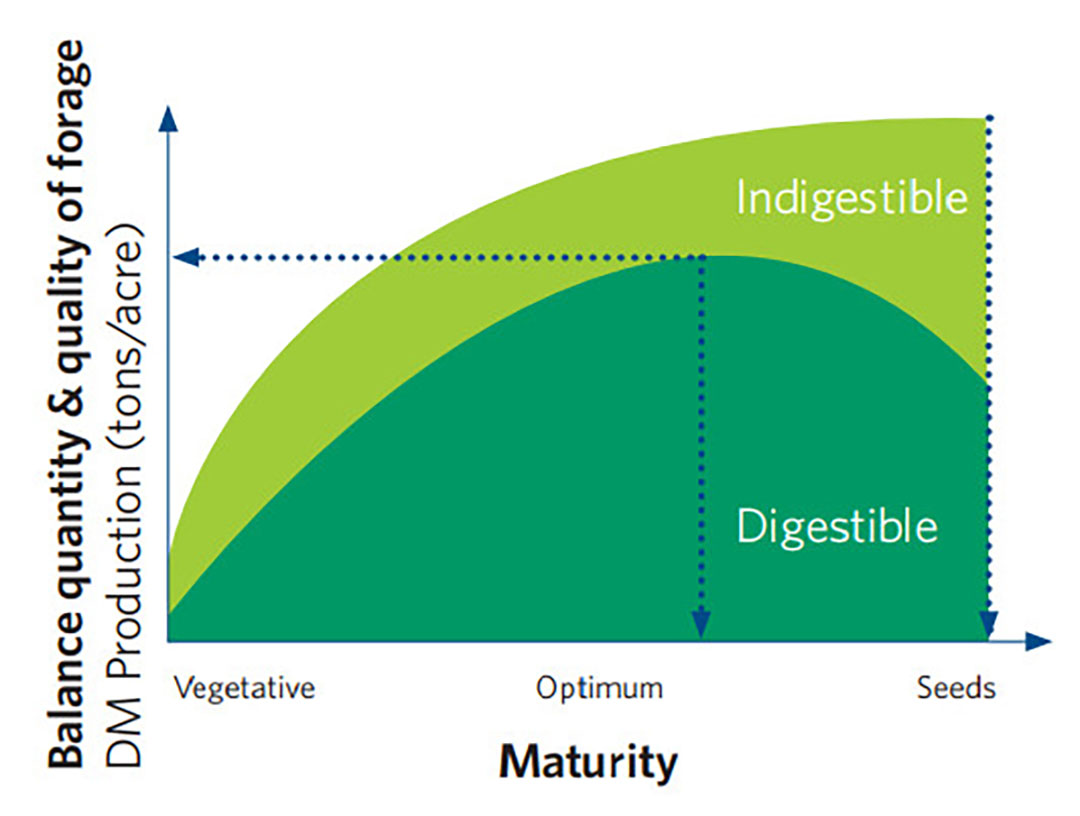 Balance quantity & quality of forage
DM Production (tons/acre)

Indigestible

Digestible

Vegetative
Optimum
Seeds

Maturity